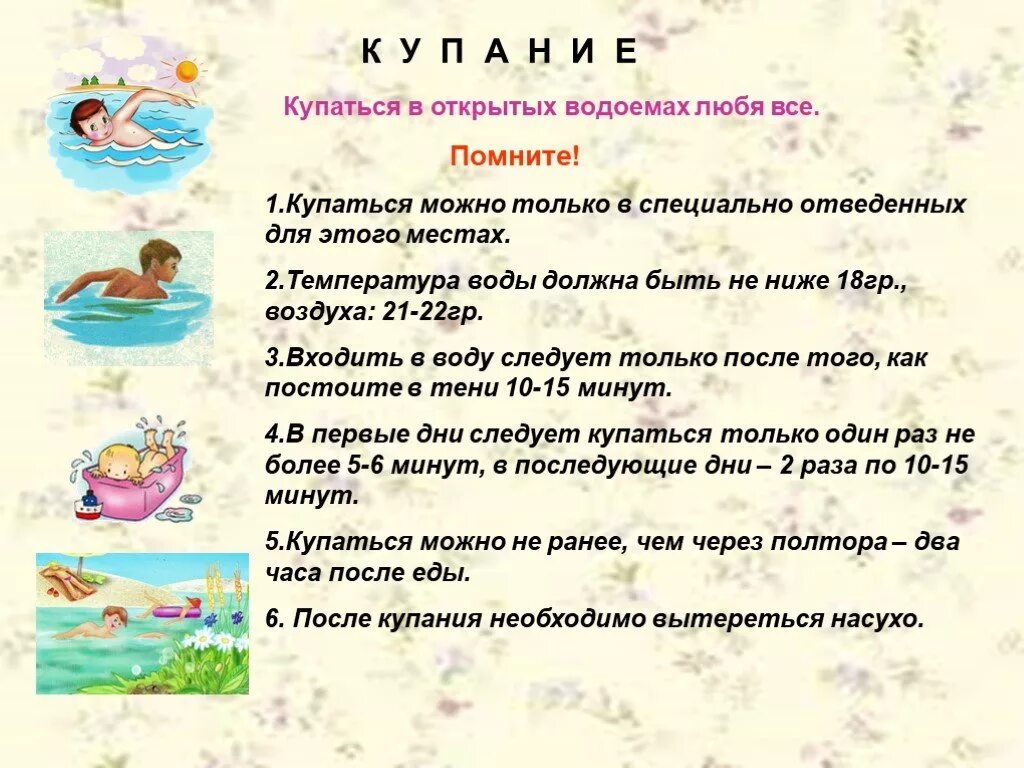 К У П А Н И Е

Купаться в открытых водоемах любя все.

Помните!

1.Купаться можно только в специально отведенных для этого местах.

2.Температура воды должна быть не ниже 18гр., воздуха: 21-22гр.

3.Входить в воду следует только после того, как постоите в тени 10-15 минут.

4.В первые дни следует купаться только один раз не более 5-6 минут, в последующие дни – 2 раза по 10-15 минут.

5.Купаться можно не ранее, чем через полтора – два часа после еды.

6. После купания необходимо вытереться насухо.